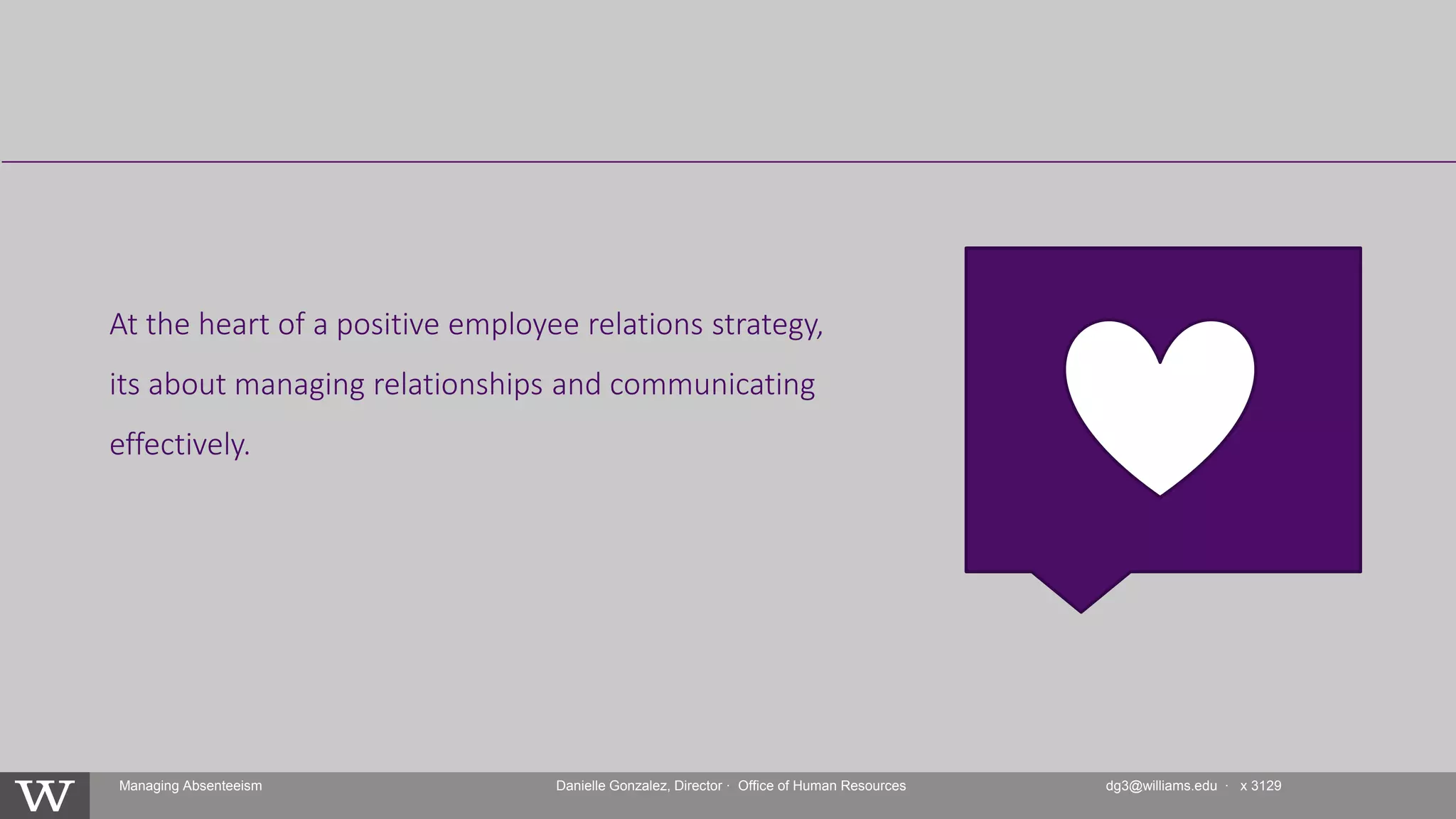 At the heart of a positive employee relations strategy, its about managing relationships and communicating effectively.

W

Managing Absenteeism

Danielle Gonzalez, Director · Office of Human Resources

dg3@williams.edu · x 3129